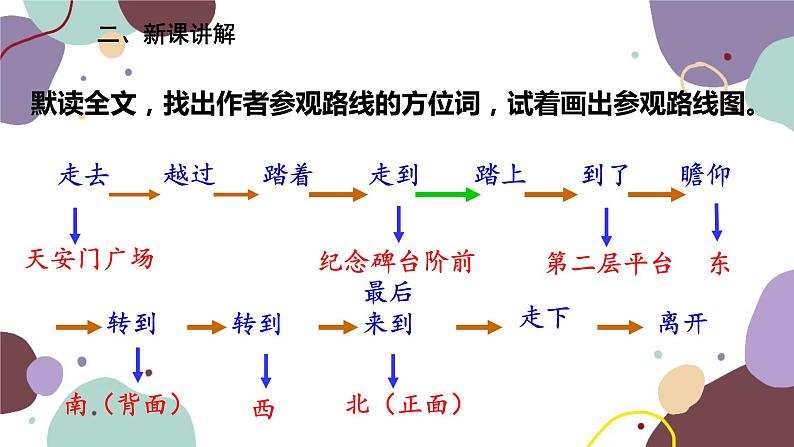 二、新课讲解

默读全文，找出作者参观路线的方位词，试着画出参观路线图。

走去 越过 踏着 走到 踏上 到了 瞻仰

天安门广场 纪念碑台阶前 第二层平台 东

最后

转到 转到 来到 走下 离开

南（背面） 西 北（正面）